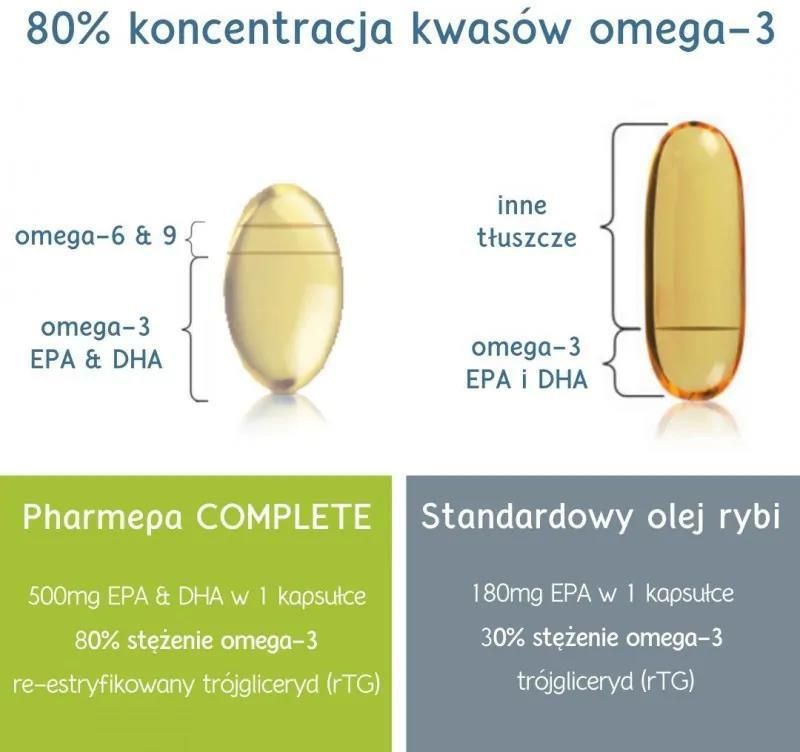 80% koncentracja kwasów omega-3

omega-6 & 9

omega-3
EPA & DHA

inne
tłuszcze

omega-3
EPA i DHA

Pharmepa COMPLETE

500mg EPA & DHA w 1 kapsułce

80% stężenie omega-3

re-estryfikowany trójgliceryd (rTG)

Standardowy olej rybi

180mg EPA w 1 kapsułce

30% stężenie omega-3

trójgliceryd (rTG)